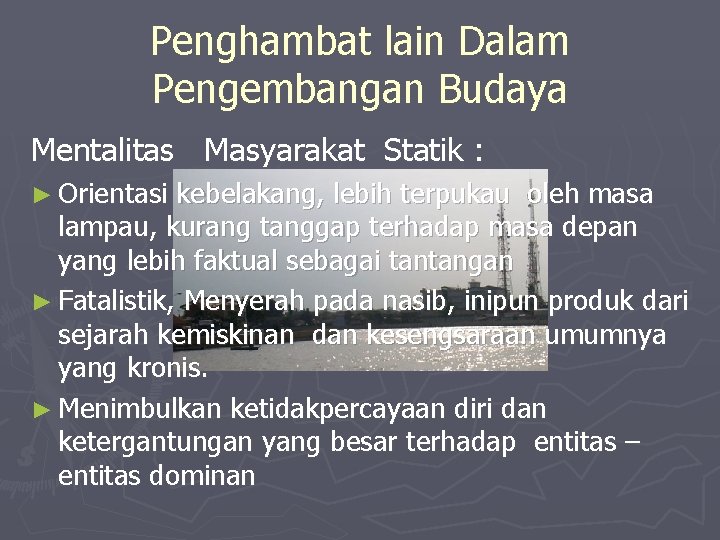 Penghambat lain Dalam Pengembangan Budaya

Mentalitas Masyarakat Statik :

► Orientasi kebelakang, lebih terpukau oleh masa lampau, kurang tanggap terhadap masa depan yang lebih faktual sebagai tantangan

► Fatalistik, Menyerah pada nasib, inipun produk dari sejarah kemiskinan dan kesengsaraan umumnya yang kronis.

► Menimbulkan ketidakpercayaan diri dan ketergantungan yang besar terhadap entitas – entitas dominan